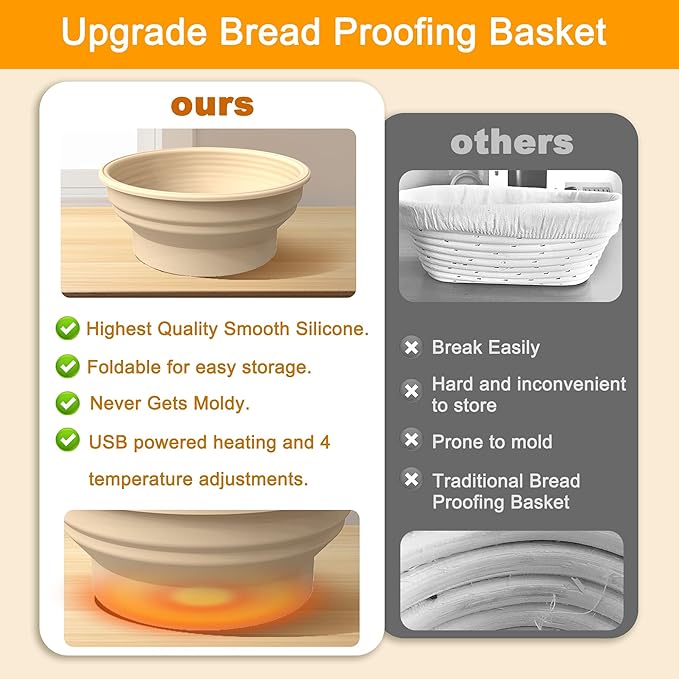 Upgrade Bread Proofing Basket

ours

Highest Quality Smooth Silicone.

Foldable for easy storage.

Never Gets Moldy.

USB powered heating and 4 temperature adjustments.

others

Break Easily

Hard and inconvenient to store

Prone to mold

Traditional Bread Proofing Basket